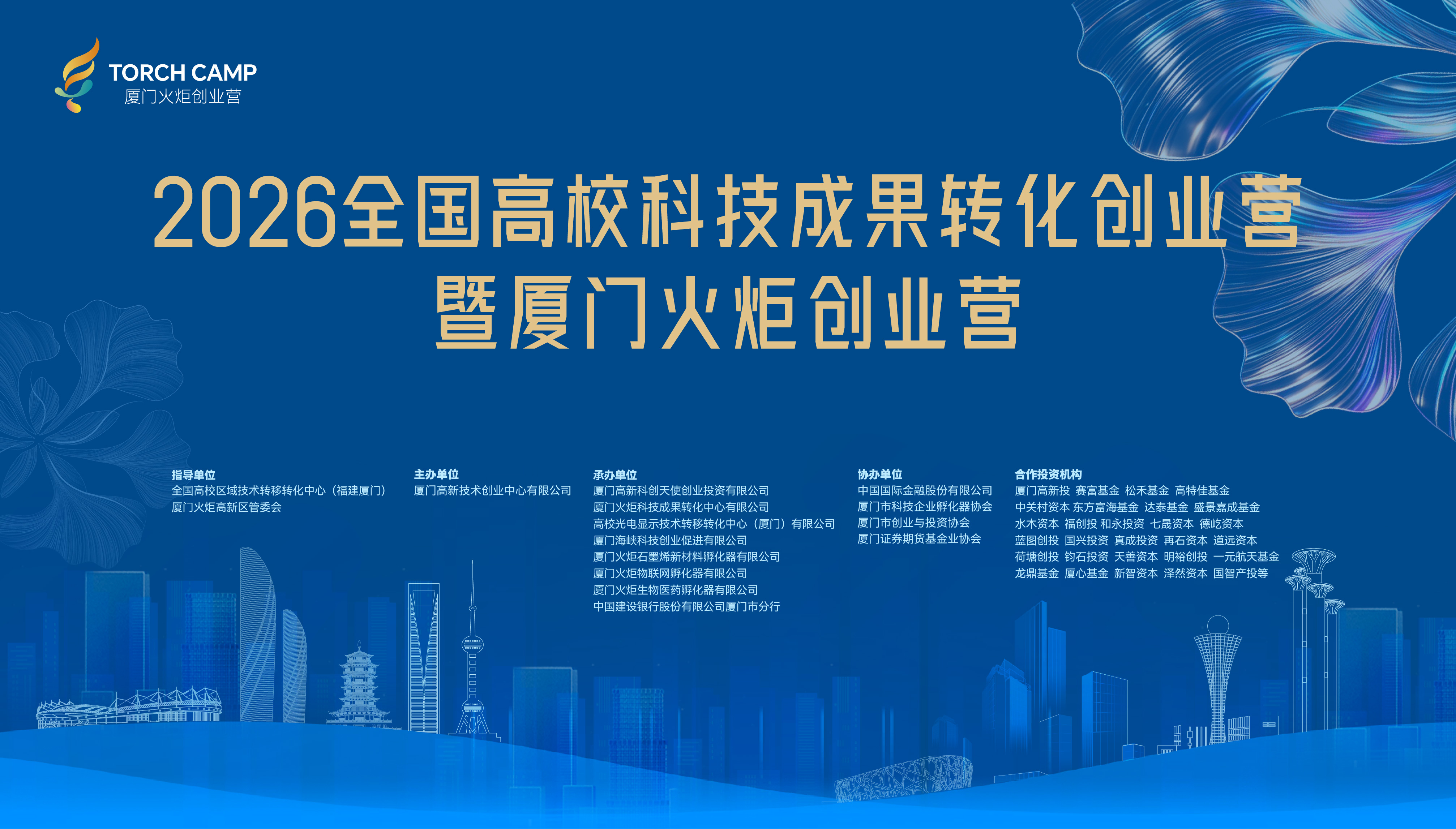 TORCH CAMP
厦门火炬创业营

2026全国高校科技成果转化创业营
暨厦门火炬创业营

指导单位
全国高校区域技术转移转化中心（福建厦门）
厦门火炬高新区管委会

主办单位
厦门高新技术创业中心有限公司

承办单位
厦门高新科创天使创业投资有限公司
厦门火炬科技成果转化中心有限公司
高校光电显示技术转移转化中心（厦门）有限公司
厦门海峡科技创业促进有限公司
厦门火炬石墨烯新材料孵化器有限公司
厦门火炬物联网孵化器有限公司
厦门火炬生物医药孵化器有限公司
中国建设银行股份有限公司厦门市分行

协办单位
中国国际金融股份有限公司
厦门市科技企业孵化器协会
厦门市创业与投资协会
厦门证券期货基金业协会

合作投资机构
厦门高新投 赛富基金 松禾基金 高特佳基金
中关村资本 东方富海基金 达泰基金 盛景嘉成基金
水木资本 福创投 和永投资 七晟资本 德屹资本
蓝图创投 国兴投资 真成投资 再石资本 道远资本
荷塘创投 钧石投资 天善资本 明裕创投 一元航天基金
龙鼎基金 厦心基金 新智资本 泽然资本 国智产投等